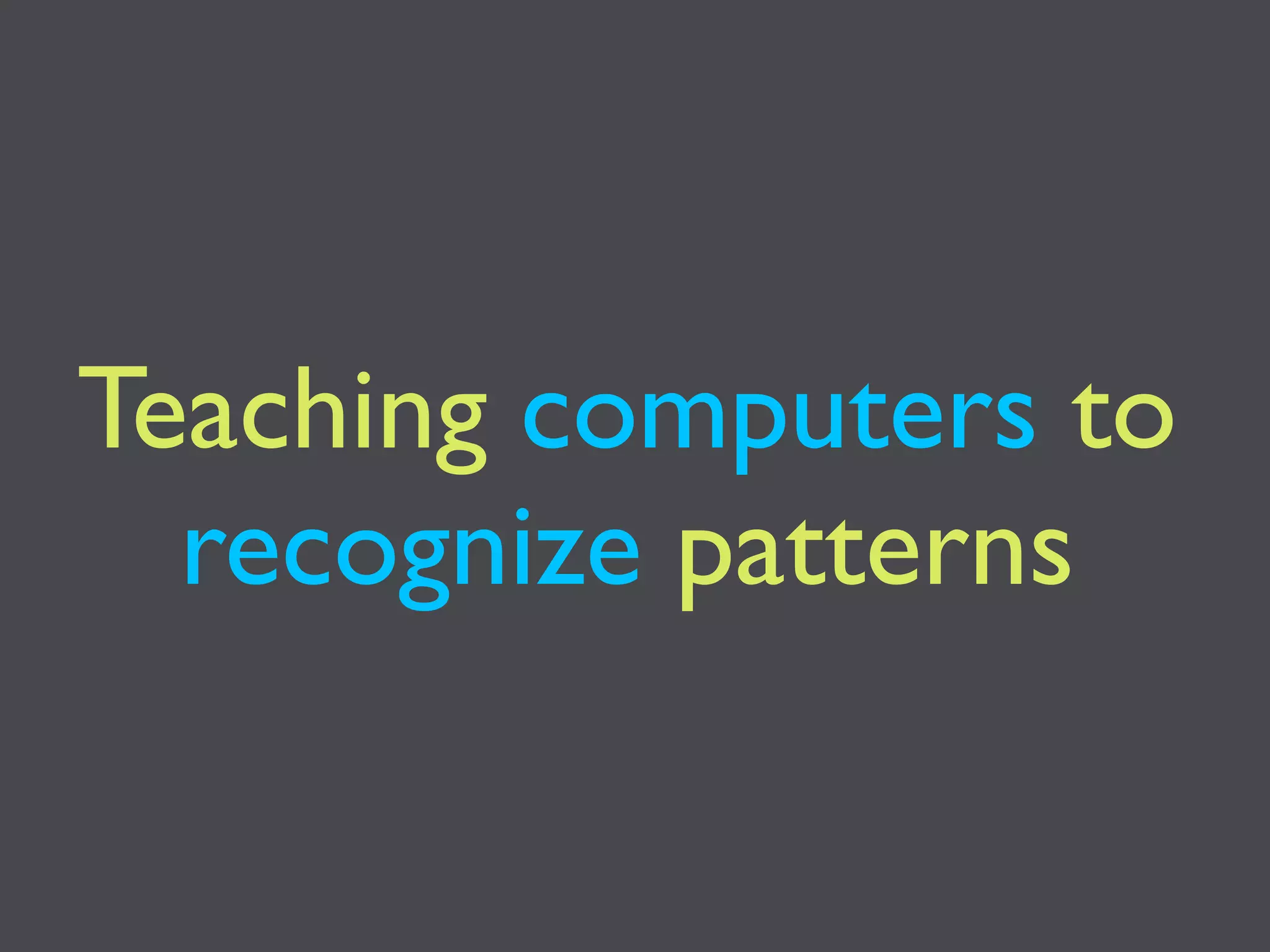 Teaching computers to recognize patterns